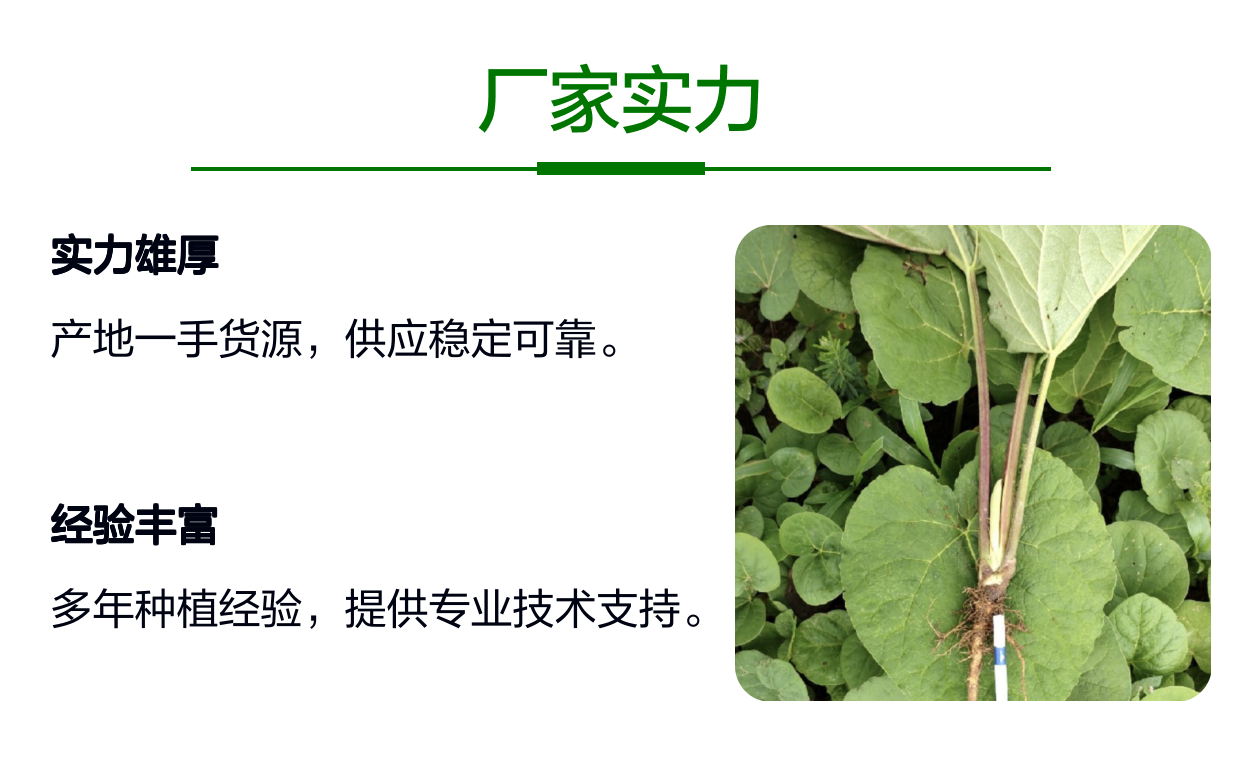 厂家实力

实力雄厚

产地一手货源，供应稳定可靠。

经验丰富

多年种植经验，提供专业技术支持。